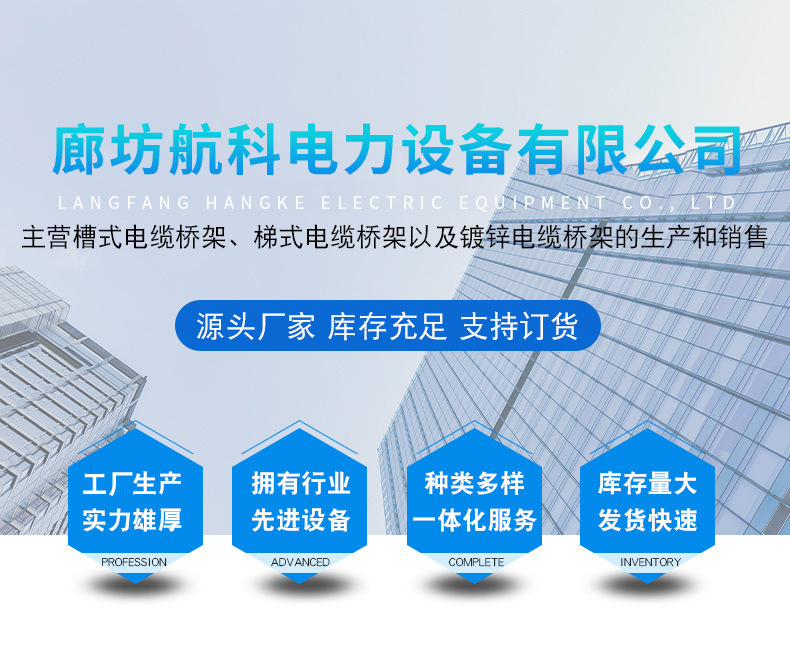 廊坊航科电力设备有限公司

LANGFANG HANGKE ELECTRIC EQUIPMENT CO., LTD

主营槽式电缆桥架、梯式电缆桥架以及镀锌电缆桥架的生产和销售

源头厂家 库存充足 支持订货

工厂生产
实力雄厚
PROFESSION

拥有行业
先进设备
ADVANCED

种类多样
一体化服务
COMPLETE

库存量大
发货快速
INVENTORY